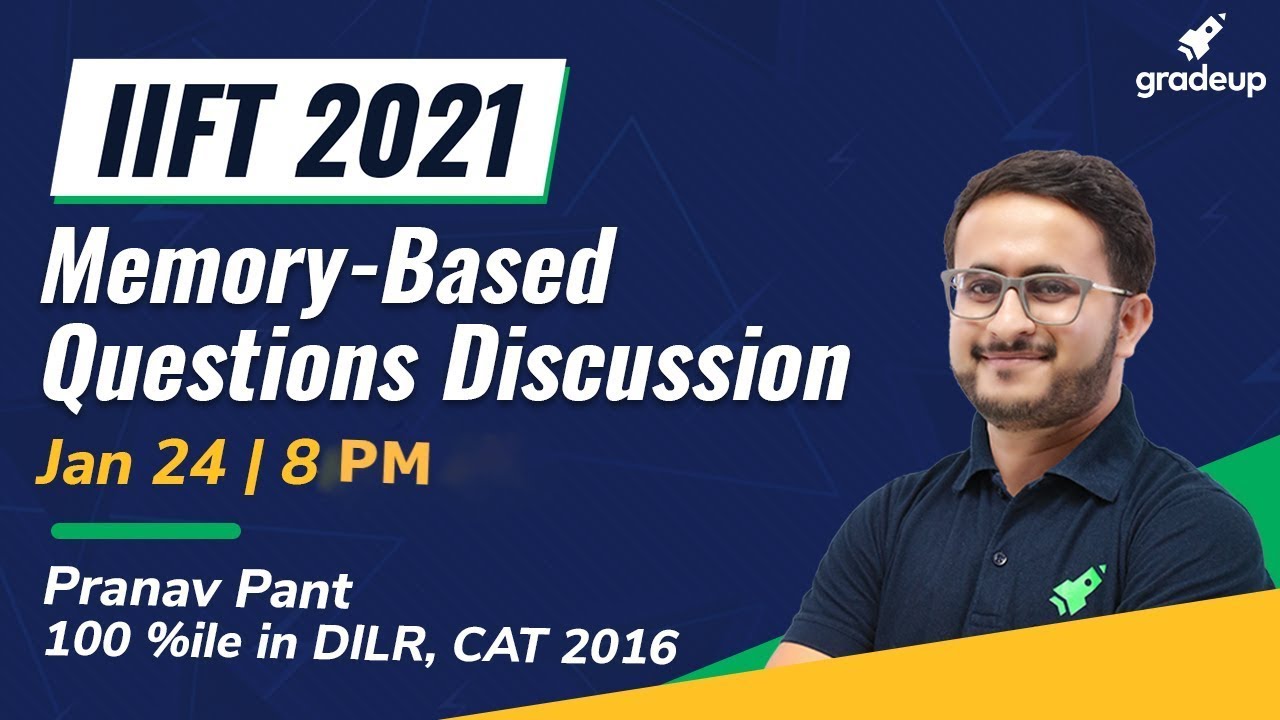 gradeup

IIFT 2021

Memory-Based Questions Discussion

Jan 24 | 8 PM

Pranav Pant
100 %ile in DILR, CAT 2016